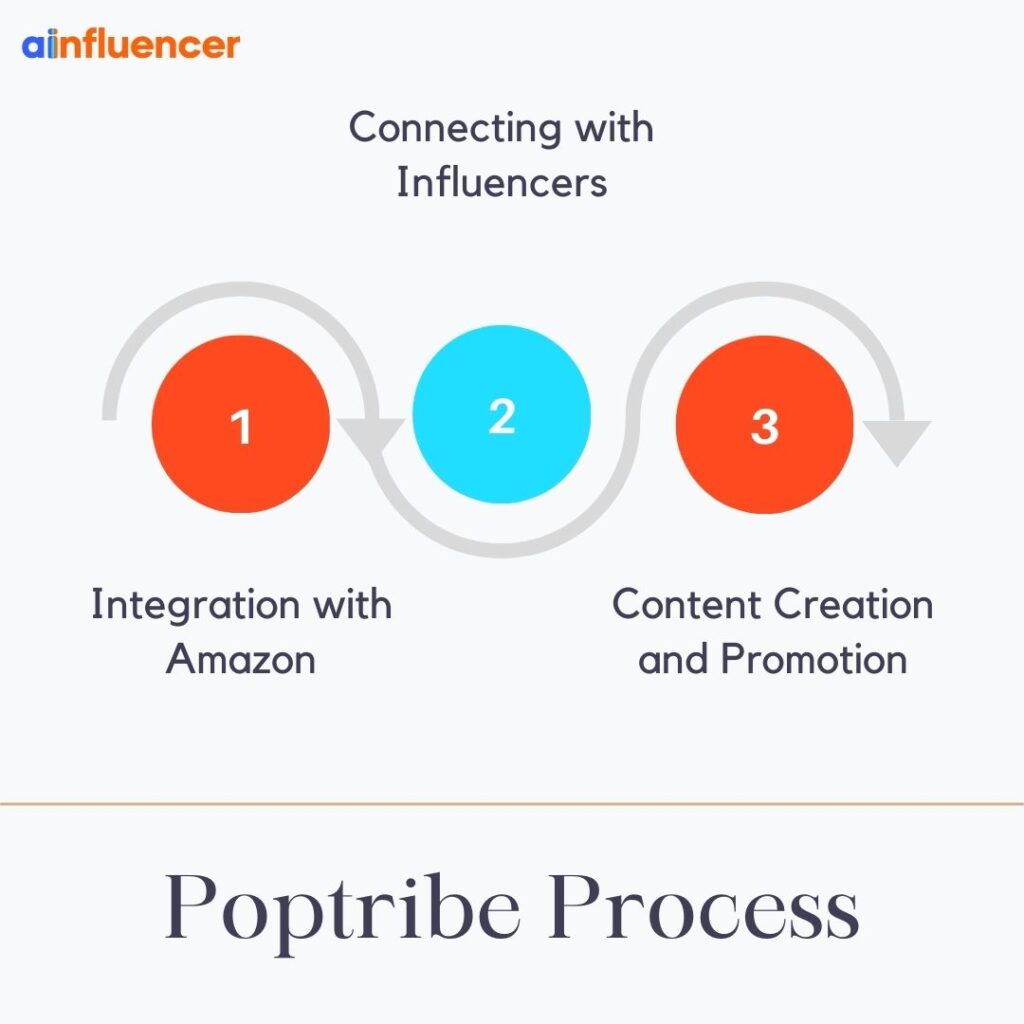 ainfluencer

Connecting with Influencers

1

2

3

Integration with Amazon

Content Creation and Promotion

Poptribe Process